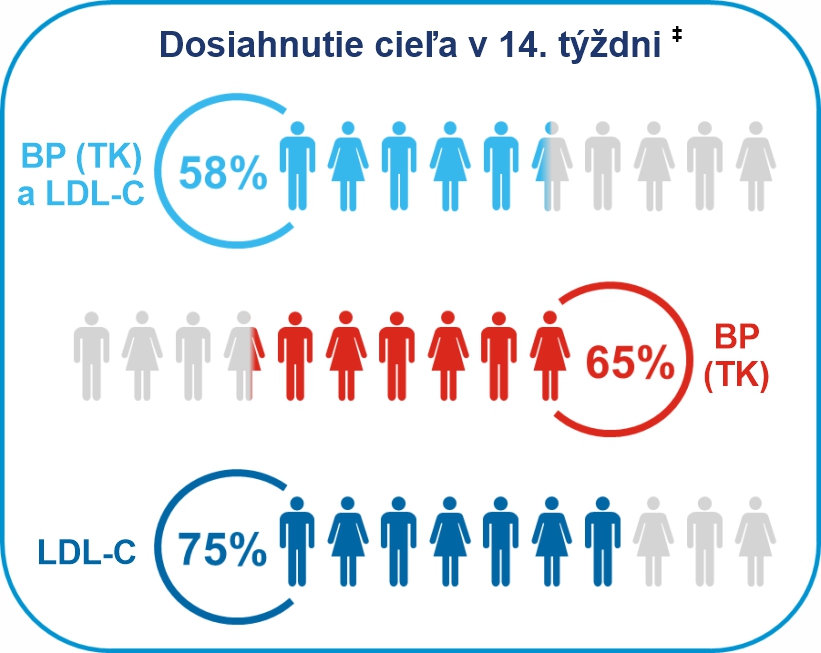 Dosiahnutie cieľa v 14. týždni ‡

BP (TK) a LDL-C

58%

65%

BP (TK)

LDL-C

75%